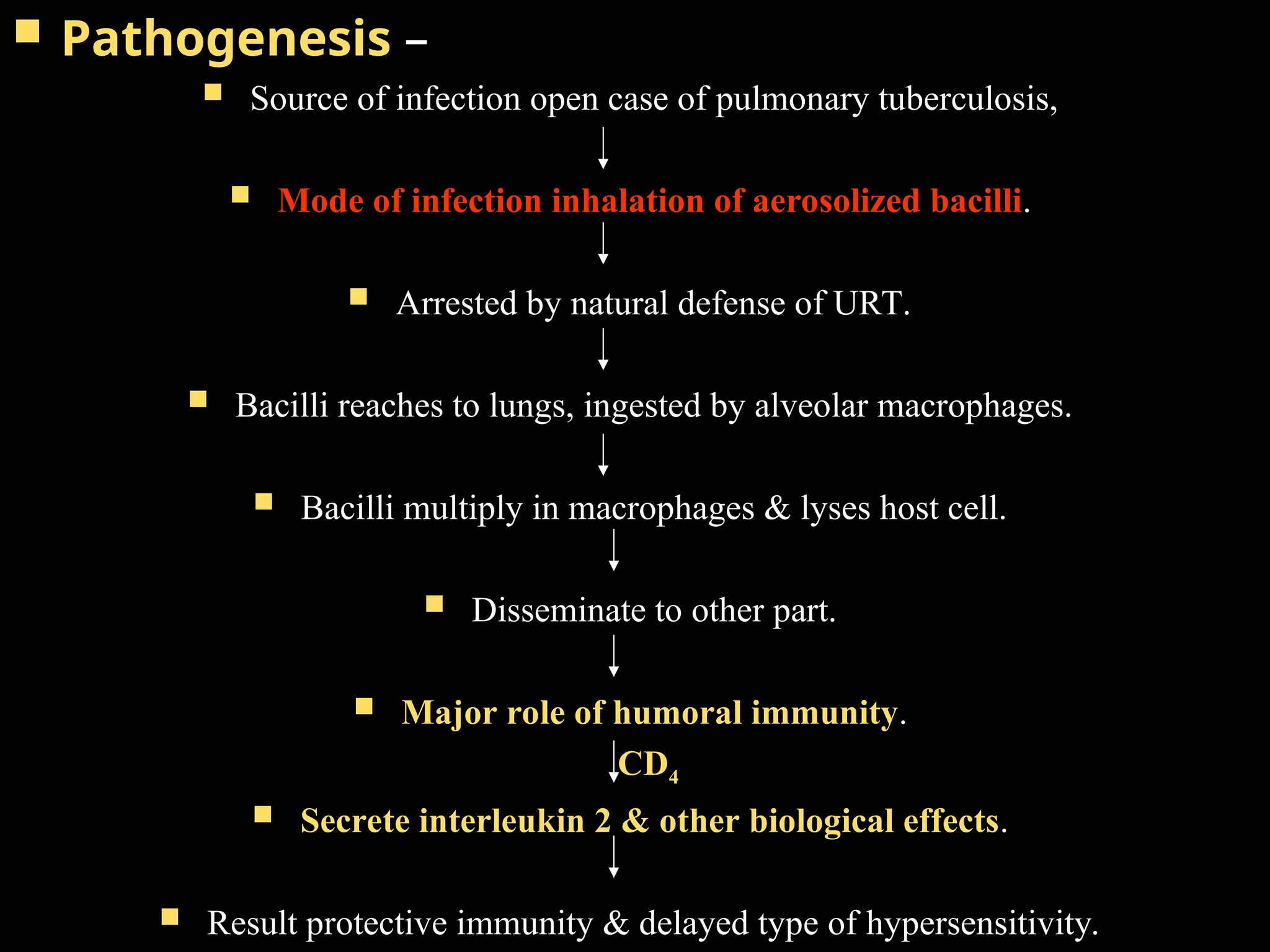 Pathogenesis –

Source of infection open case of pulmonary tuberculosis,

↓

Mode of infection inhalation of aerosolized bacilli.

↓

Arrested by natural defense of URT.

↓

Bacilli reaches to lungs, ingested by alveolar macrophages.

↓

Bacilli multiply in macrophages & lyses host cell.

↓

Disseminate to other part.

↓

Major role of humoral immunity.

↓ $CD_4$

Secrete interleukin 2 & other biological effects.

↓

Result protective immunity & delayed type of hypersensitivity.